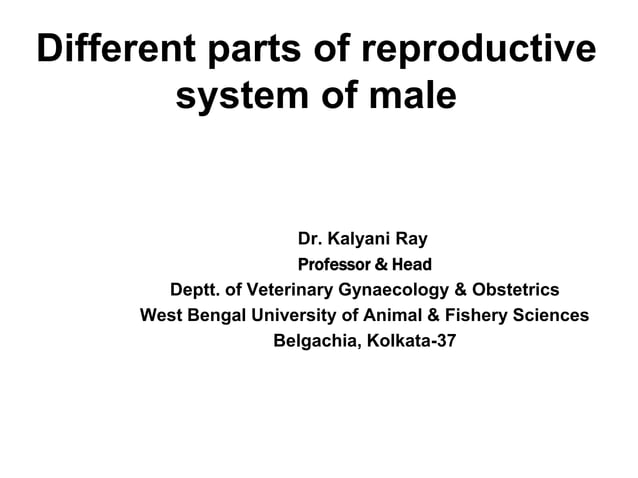 Different parts of reproductive system of male

Dr. Kalyani Ray
Professor & Head
Deptt. of Veterinary Gynaecology & Obstetrics
West Bengal University of Animal & Fishery Sciences
Belgachia, Kolkata-37